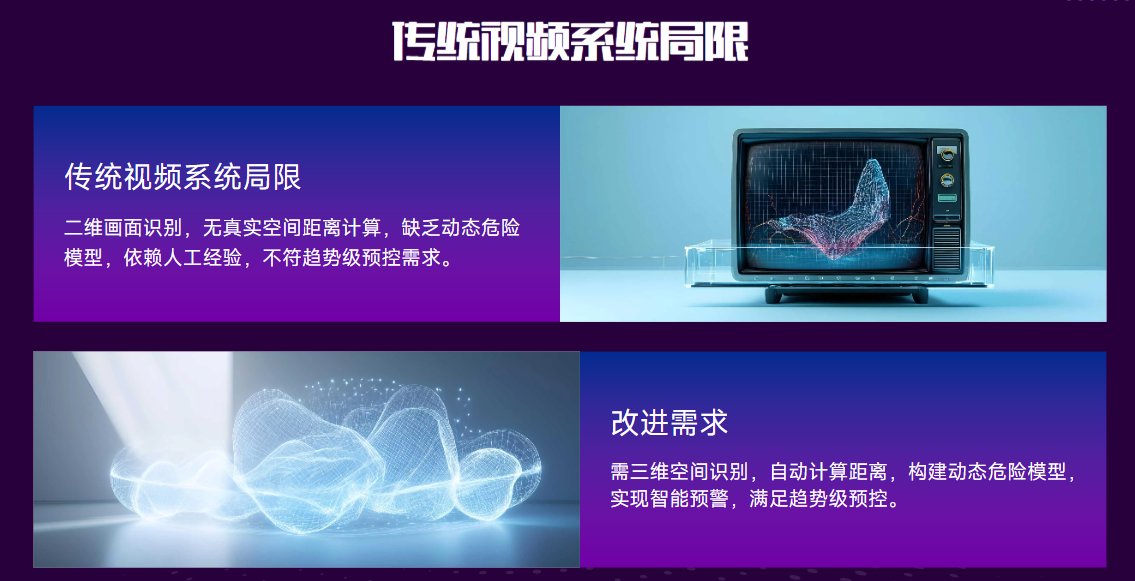 传统视频系统局限

传统视频系统局限

二维画面识别，无真实空间距离计算，缺乏动态危险模型，依赖人工经验，不符趋势级预控需求。

改进需求

需三维空间识别，自动计算距离，构建动态危险模型，实现智能预警，满足趋势级预控。